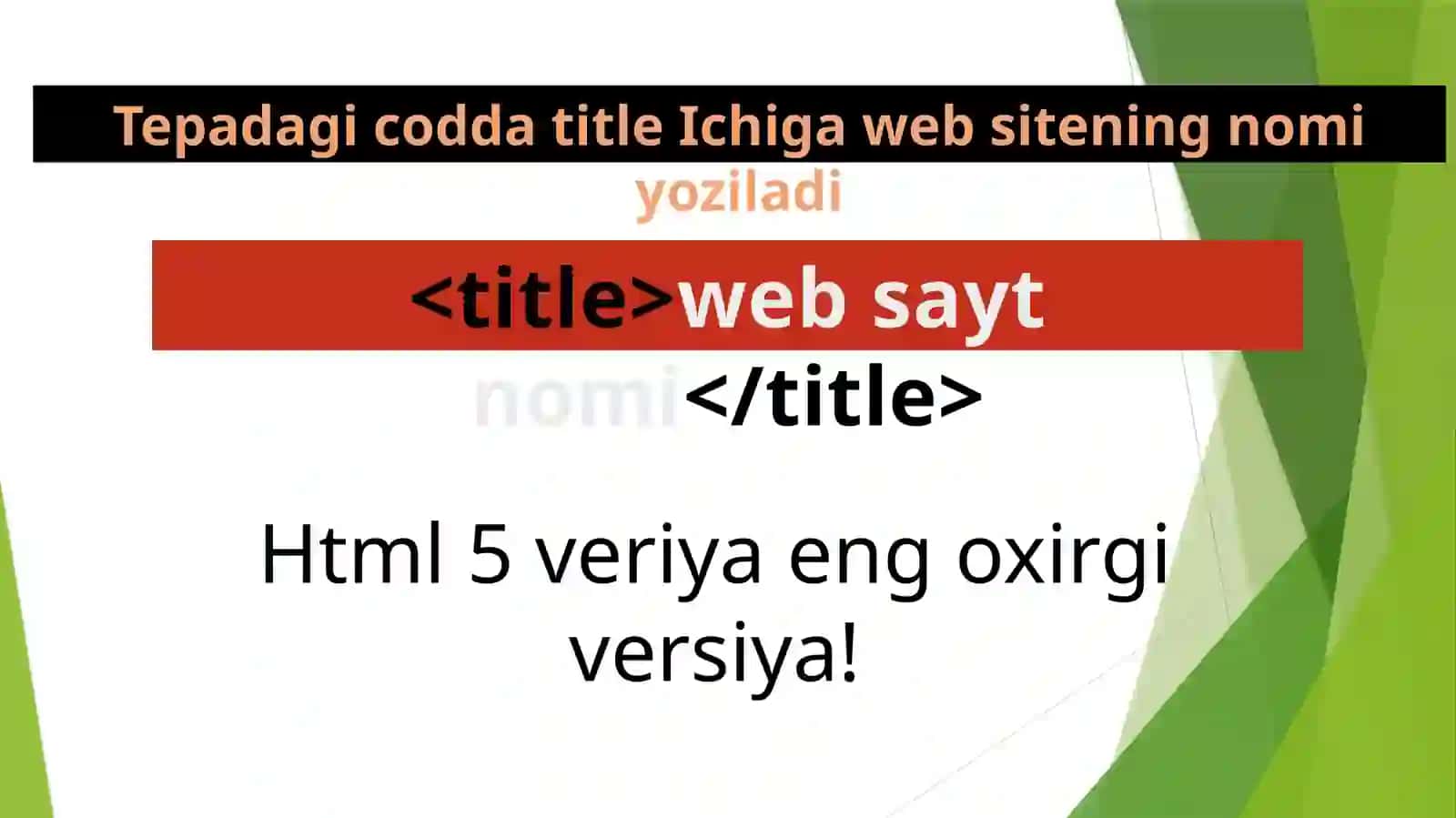 Tepadagi codda title Ichiga web sitening nomi yoziladi

<title>web sayt nomi</title>

Html 5 veriya eng oxirgi versiya!